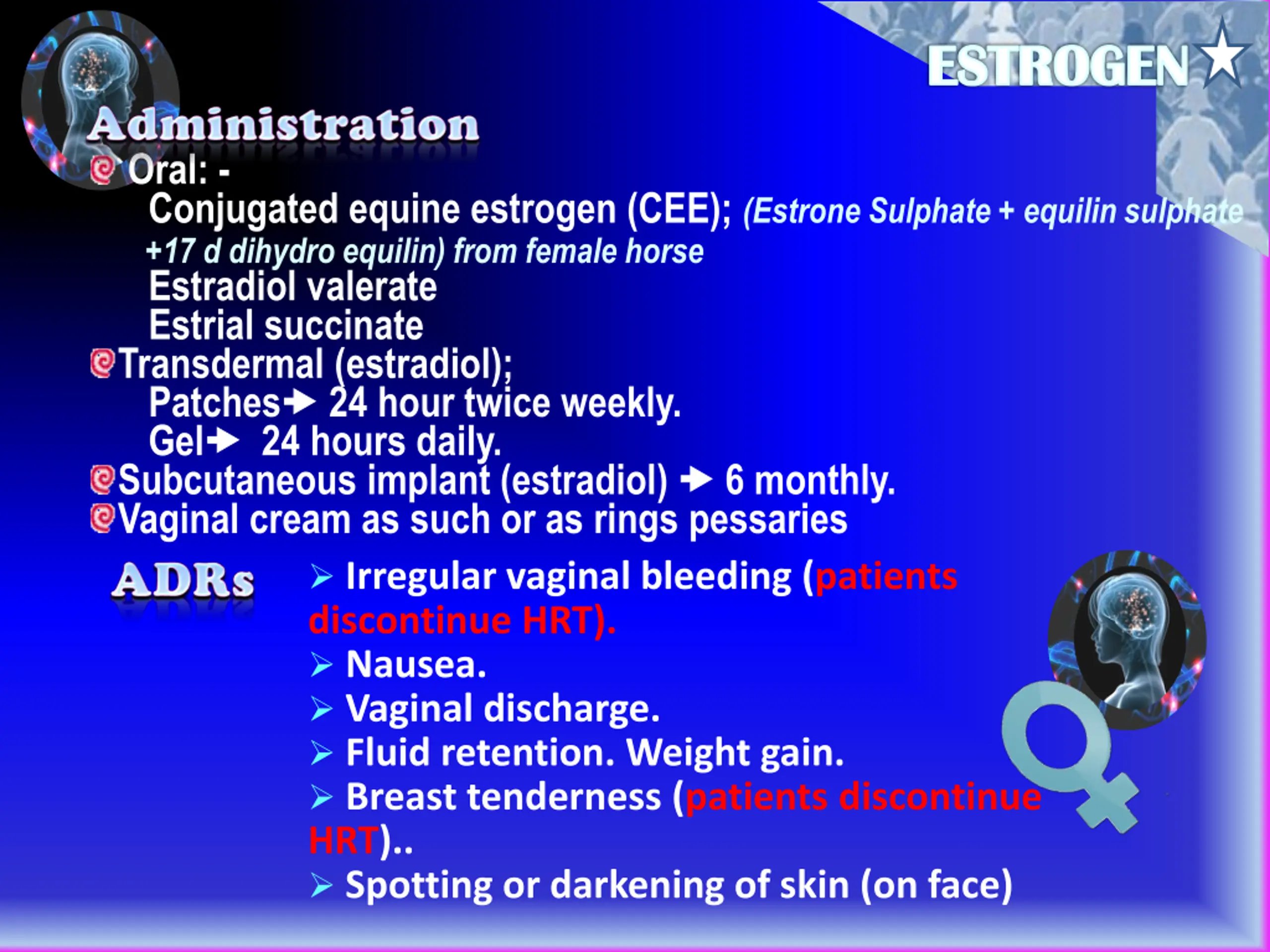 ESTROGEN

Administration

Oral: -
Conjugated equine estrogen (CEE); (Estrone Sulphate + equilin sulphate +17 d dihydro equilin) from female horse
Estradiol valerate
Estrial succinate

Transdermal (estradiol);
Patches→ 24 hour twice weekly.
Gel→ 24 hours daily.

Subcutaneous implant (estradiol) → 6 monthly.

Vaginal cream as such or as rings pessaries

ADRs

➢ Irregular vaginal bleeding (patients discontinue HRT).
➢ Nausea.
➢ Vaginal discharge.
➢ Fluid retention. Weight gain.
➢ Breast tenderness (patients discontinue HRT)..
➢ Spotting or darkening of skin (on face)